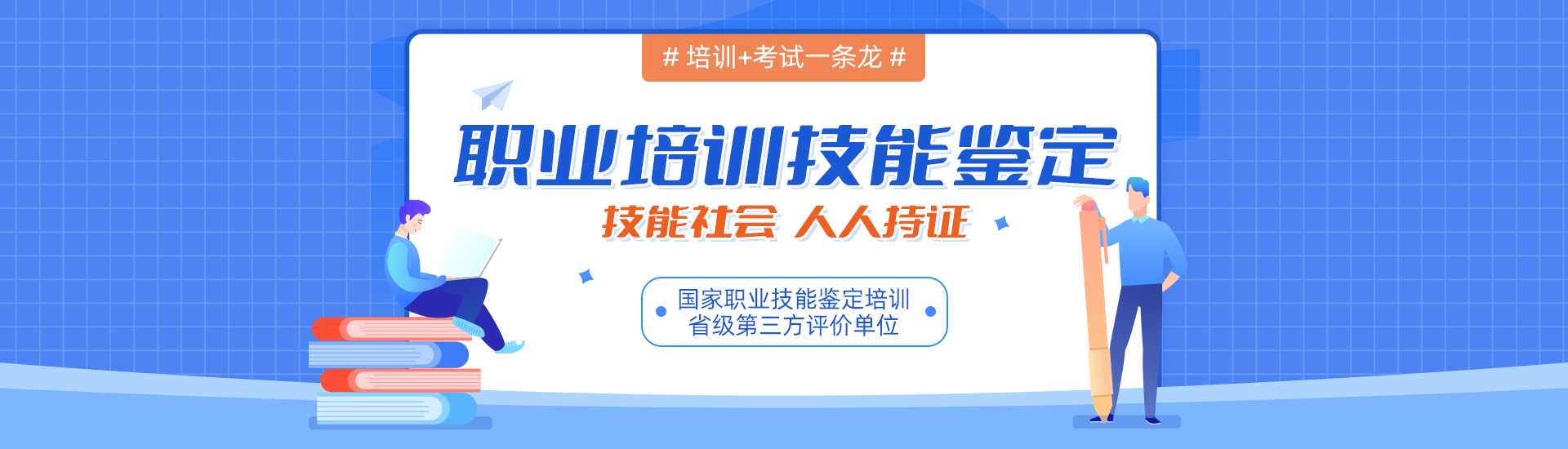 # 培训+考试一条龙 #

职业培训技能鉴定

技能社会 人人持证

国家职业技能鉴定培训
省级第三方评价单位